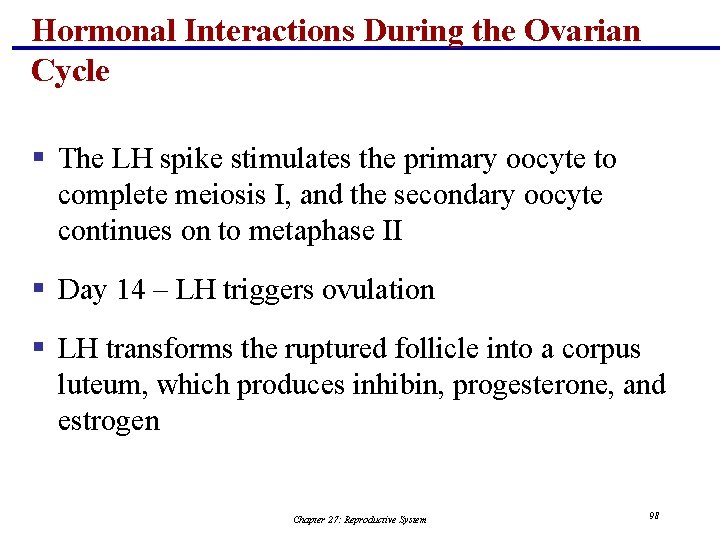 Hormonal Interactions During the Ovarian Cycle

▪ The LH spike stimulates the primary oocyte to complete meiosis I, and the secondary oocyte continues on to metaphase II

▪ Day 14 – LH triggers ovulation

▪ LH transforms the ruptured follicle into a corpus luteum, which produces inhibin, progesterone, and estrogen

Chapter 27: Reproductive System

98